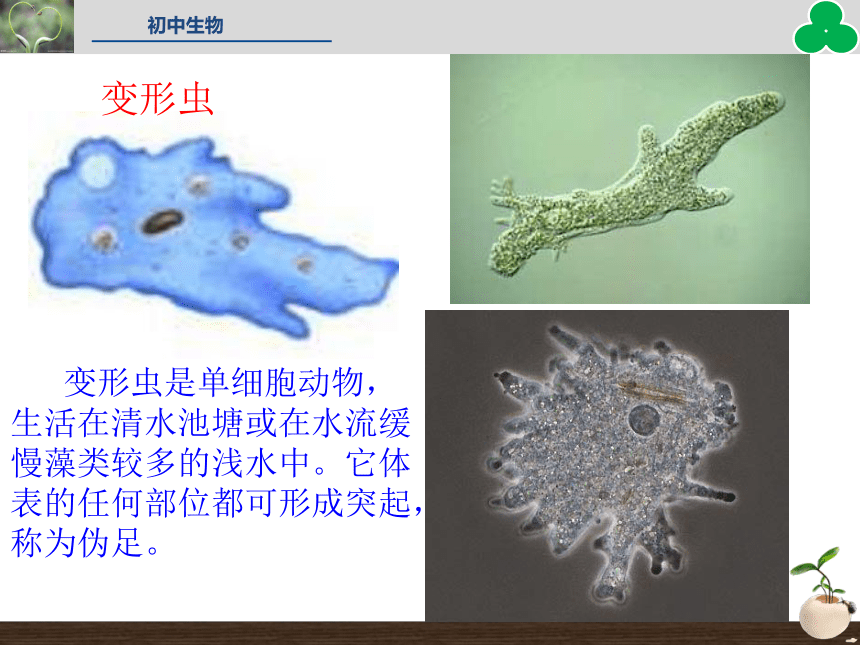 初中生物

变形虫

变形虫是单细胞动物，生活在清水池塘或在水流缓慢藻类较多的浅水中。它体表的任何部位都可形成突起，称为伪足。